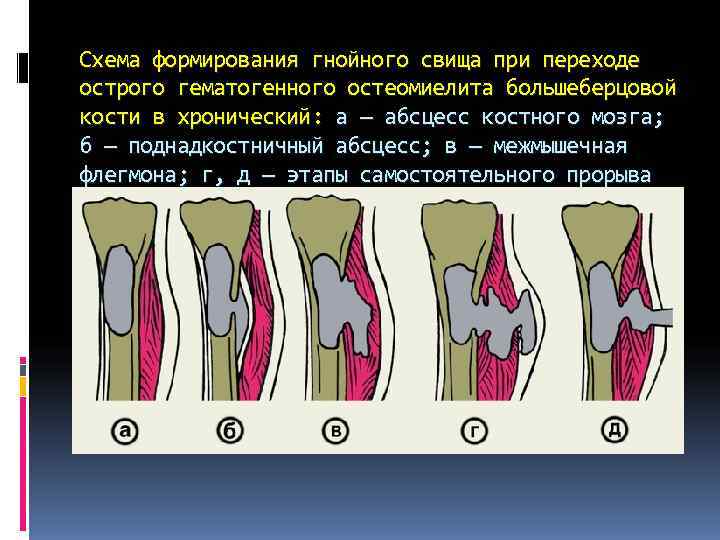 Схема формирования гнойного свища при переходе острого гематогенного остеомиелита большеберцовой кости в хронический: а — абсцесс костного мозга; б — поднадкостничный абсцесс; в — межмышечная флегмона; г, д — этапы самостоятельного прорыва

а б в г д